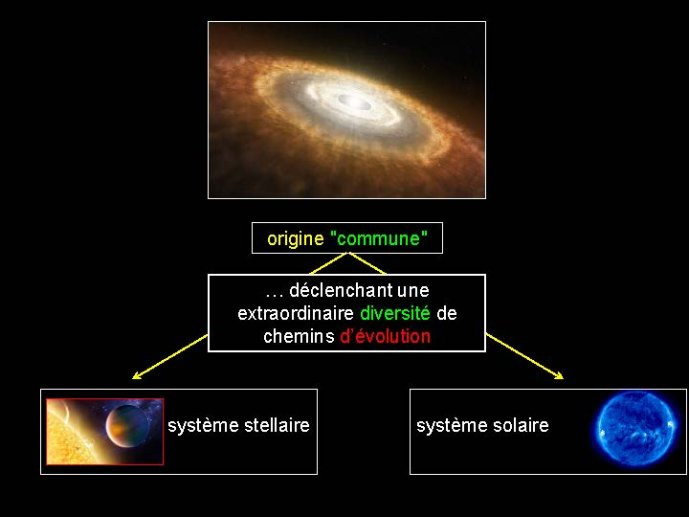 origine "commune"

… déclenchant une extraordinaire diversité de chemins d'évolution

système stellaire

système solaire